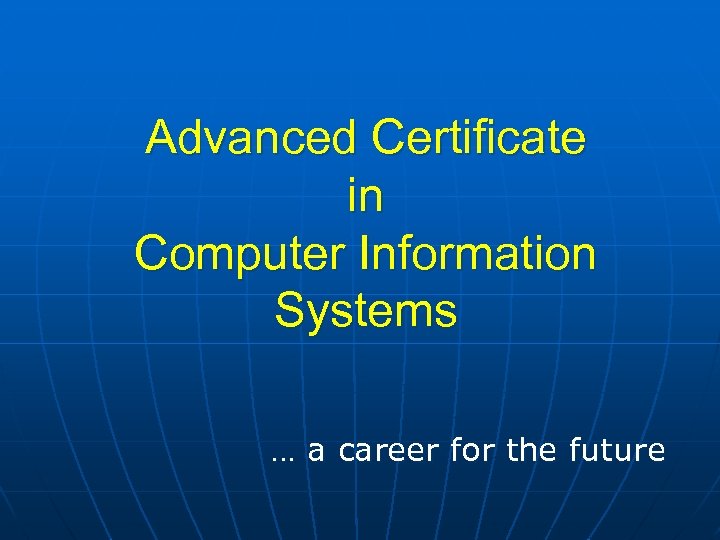 Advanced Certificate
in
Computer Information
Systems

… a career for the future